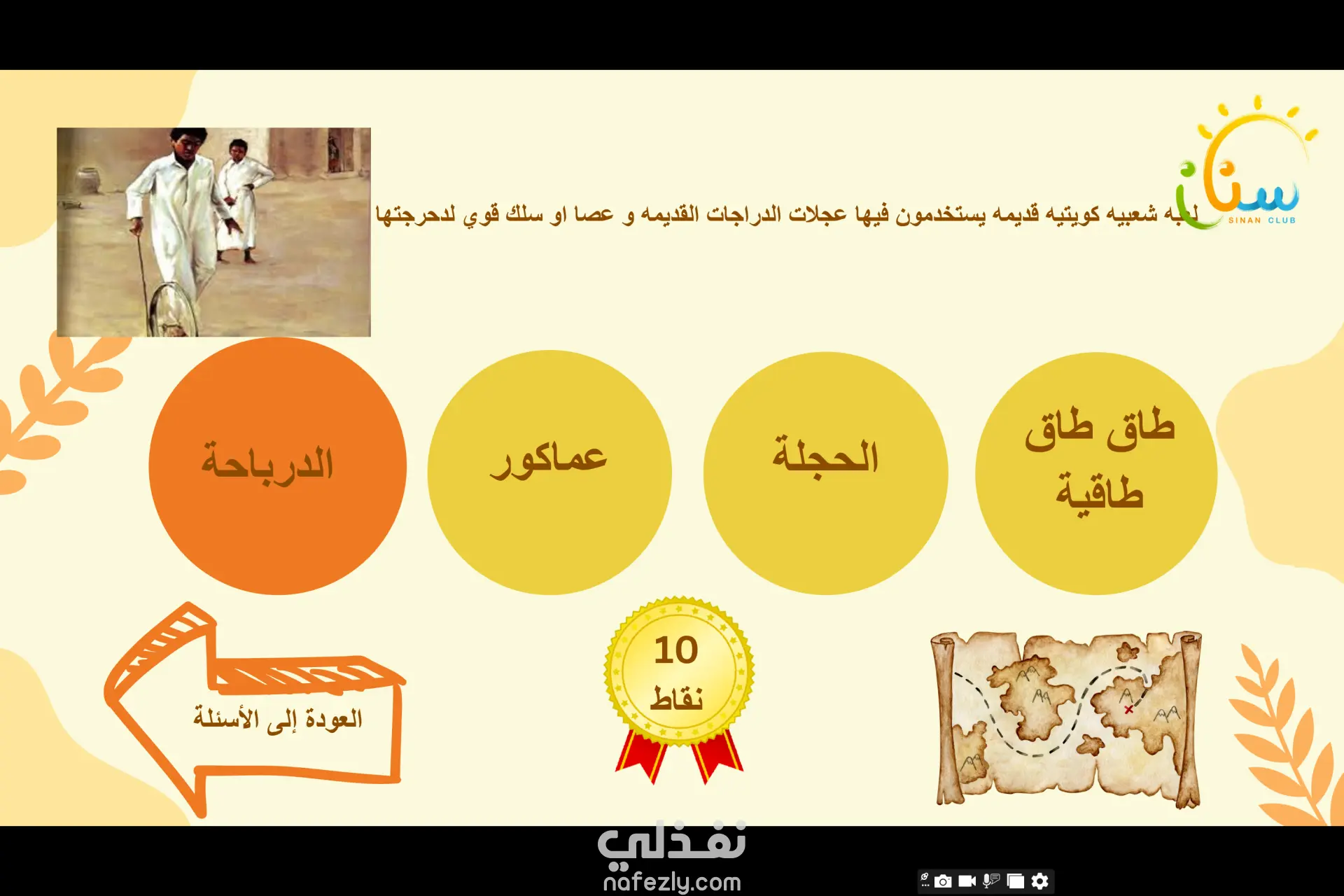 سنان
SINAN CLUB

لعبه شعبيه كويتيه قديمه يستخدمون فيها عجلات الدراجات القديمه و عصا او سلك قوي لدحرجتها

طاق طاق طاقية

الحجلة

عماكور

الدرباحة

10
نقاط

العودة إلى الأسئلة

نفذلي
nafezly.com